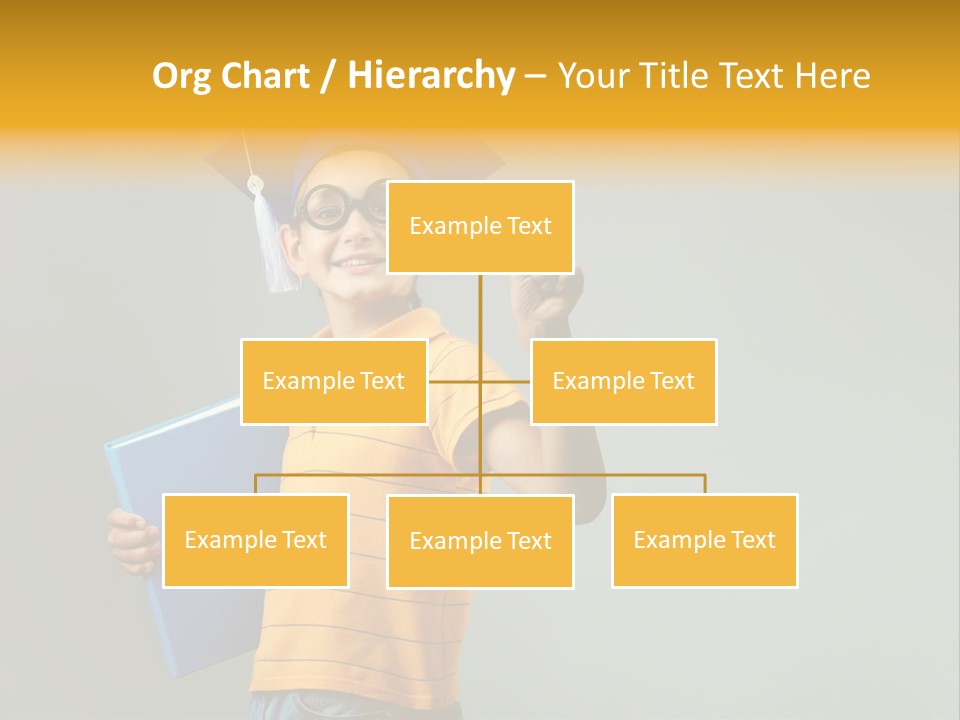 Org Chart / Hierarchy – Your Title Text Here

Example Text

Example Text

Example Text

Example Text

Example Text

Example Text